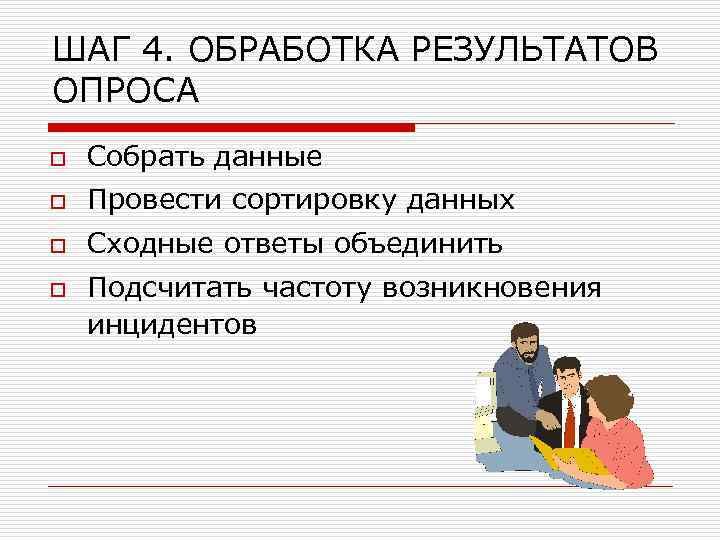 ШАГ 4. ОБРАБОТКА РЕЗУЛЬТАТОВ ОПРОСА

Собрать данные
Провести сортировку данных
Сходные ответы объединить
Подсчитать частоту возникновения инцидентов